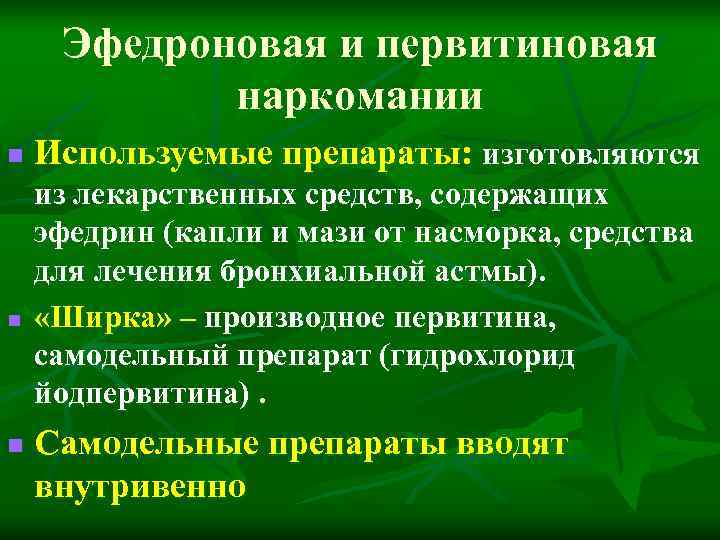 Эфедроновая и первитиновая наркомании

Используемые препараты: изготовляются из лекарственных средств, содержащих эфедрин (капли и мази от насморка, средства для лечения бронхиальной астмы).

«Ширка» – производное первитина, самодельный препарат (гидрохлорид йодпервитина) .

Самодельные препараты вводят внутривенно